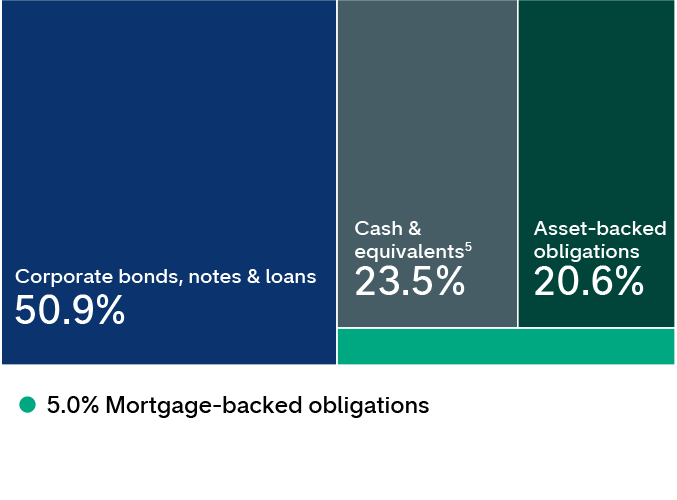 Corporate bonds, notes & loans
50.9%

Cash & equivalents$^5$
23.5%

Asset-backed obligations
20.6%

5.0% Mortgage-backed obligations